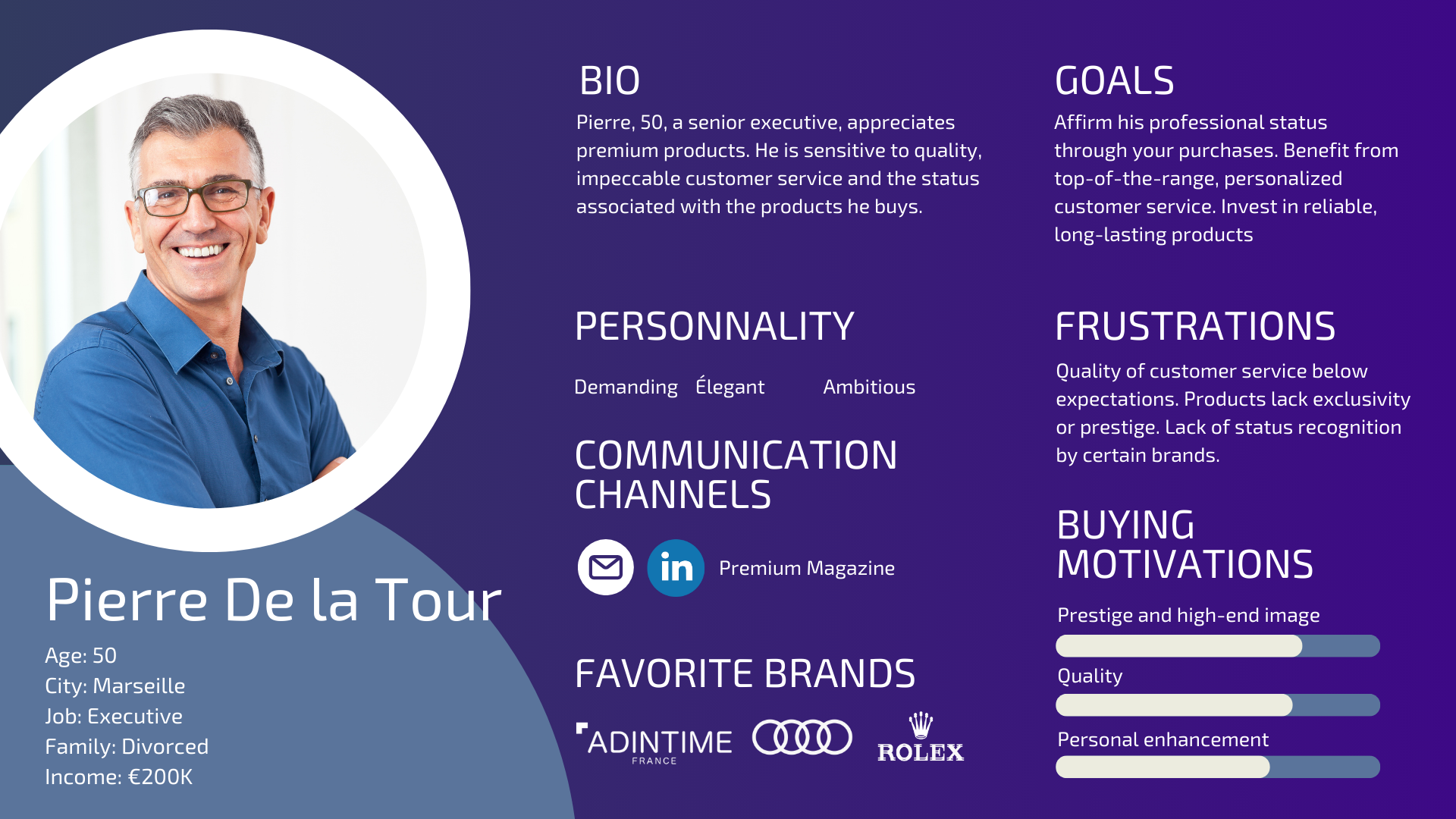 Pierre De la Tour
Age: 50
City: Marseille
Job: Executive
Family: Divorced
Income: €200K

BIO
Pierre, 50, a senior executive, appreciates premium products. He is sensitive to quality, impeccable customer service and the status associated with the products he buys.

PERSONNALITY
Demanding Élegant Ambitious

COMMUNICATION CHANNELS
in Premium Magazine

FAVORITE BRANDS
ADINTIME FRANCE ROLEX

GOALS
Affirm his professional status through your purchases. Benefit from top-of-the-range, personalized customer service. Invest in reliable, long-lasting products

FRUSTRATIONS
Quality of customer service below expectations. Products lack exclusivity or prestige. Lack of status recognition by certain brands.

BUYING MOTIVATIONS
Prestige and high-end image
Quality
Personal enhancement